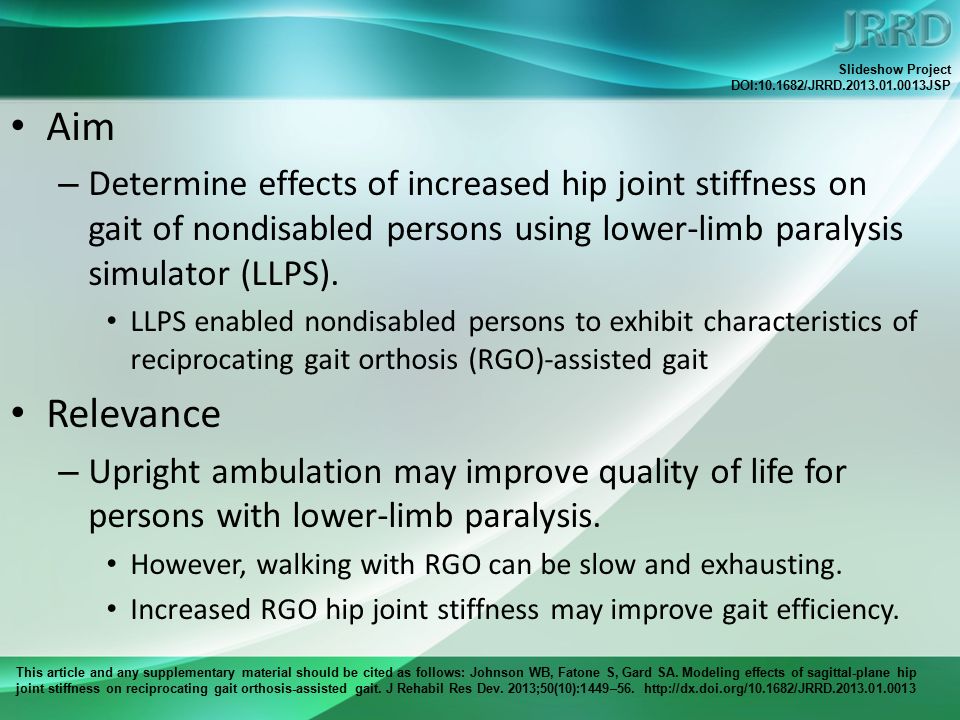 JRRD

Slideshow Project
DOI:10.1682/JRRD.2013.01.0013JSP

• Aim
– Determine effects of increased hip joint stiffness on gait of nondisabled persons using lower-limb paralysis simulator (LLPS).
• LLPS enabled nondisabled persons to exhibit characteristics of reciprocating gait orthosis (RGO)-assisted gait

• Relevance
– Upright ambulation may improve quality of life for persons with lower-limb paralysis.
• However, walking with RGO can be slow and exhausting.
• Increased RGO hip joint stiffness may improve gait efficiency.

This article and any supplementary material should be cited as follows: Johnson WB, Fatone S, Gard SA. Modeling effects of sagittal-plane hip joint stiffness on reciprocating gait orthosis-assisted gait. J Rehabil Res Dev. 2013;50(10):1449–56. http://dx.doi.org/10.1682/JRRD.2013.01.0013